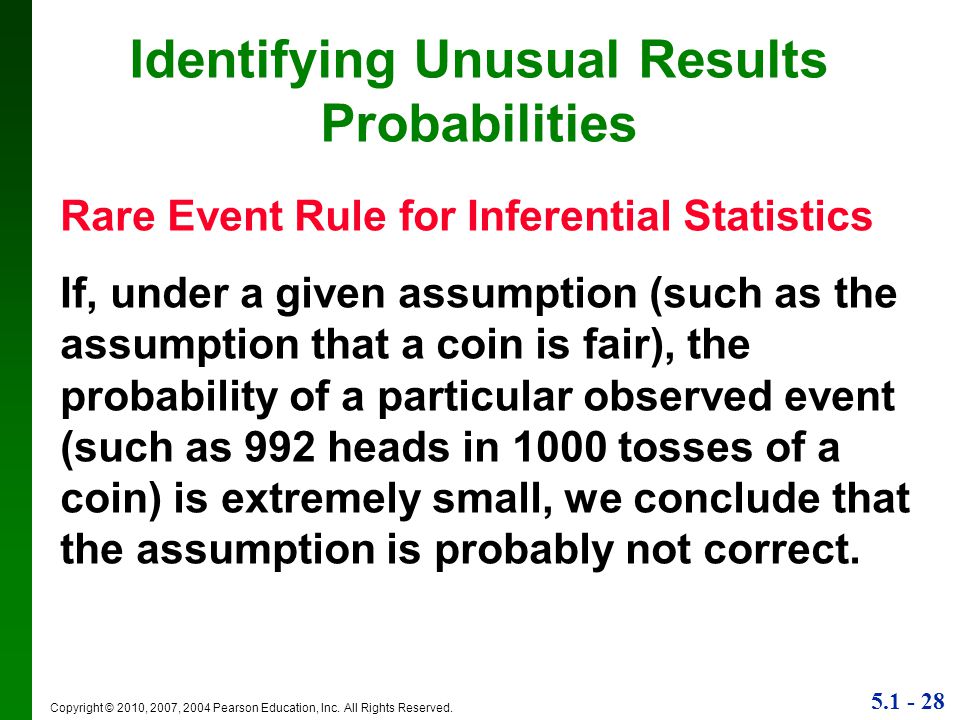 Identifying Unusual Results Probabilities

Rare Event Rule for Inferential Statistics

If, under a given assumption (such as the assumption that a coin is fair), the probability of a particular observed event (such as 992 heads in 1000 tosses of a coin) is extremely small, we conclude that the assumption is probably not correct.

Copyright © 2010, 2007, 2004 Pearson Education, Inc. All Rights Reserved.

5.1 - 28